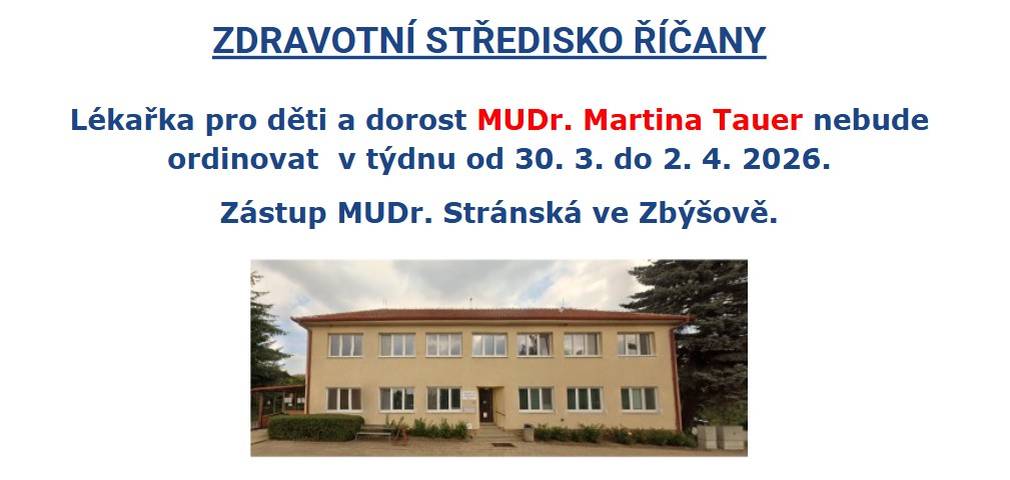 ZDRAVOTNÍ STŘEDISKO ŘÍČANY

Lékařka pro děti a dorost MUDr. Martina Tauer nebude ordinovat v týdnu od 30. 3. do 2. 4. 2026.

Zástup MUDr. Stránská ve Zbýšově.